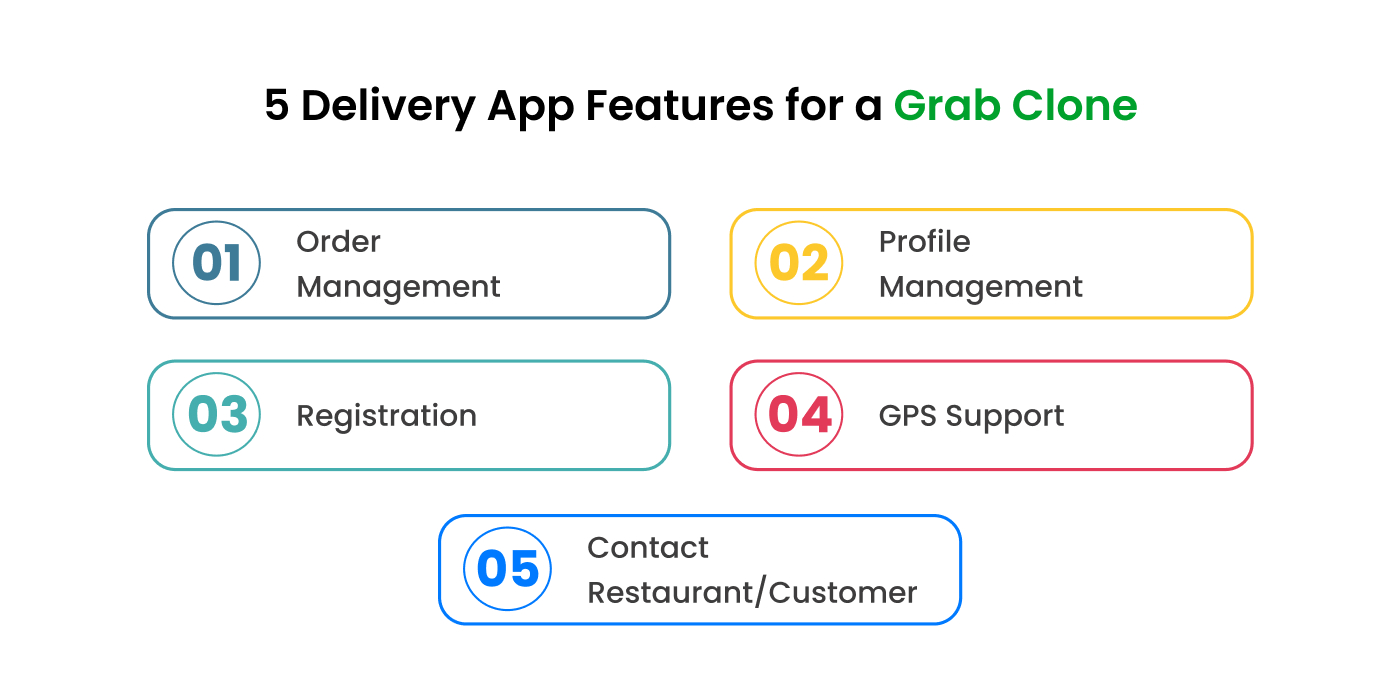 5 Delivery App Features for a Grab Clone

01 Order Management

02 Profile Management

03 Registration

04 GPS Support

05 Contact Restaurant/Customer